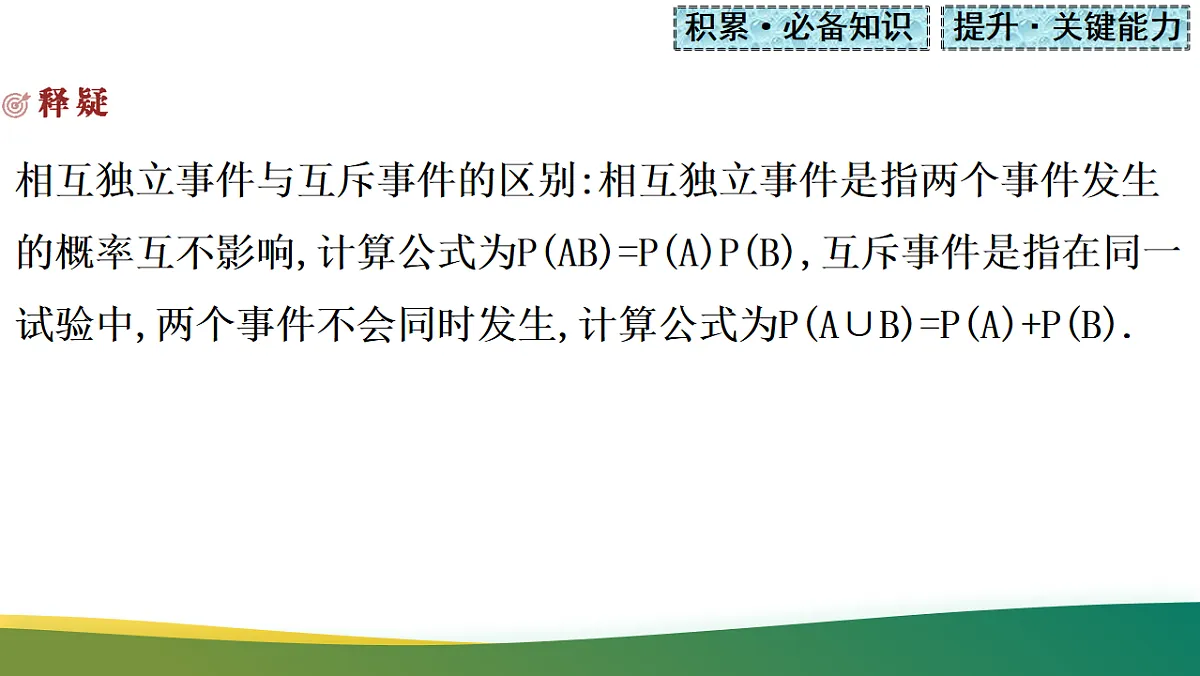 积累·必备知识 提升·关键能力

释疑

相互独立事件与互斥事件的区别:相互独立事件是指两个事件发生的概率互不影响,计算公式为$P(AB)=P(A)P(B)$,互斥事件是指在同一试验中,两个事件不会同时发生,计算公式为$P(A\cup B)=P(A)+P(B)$.